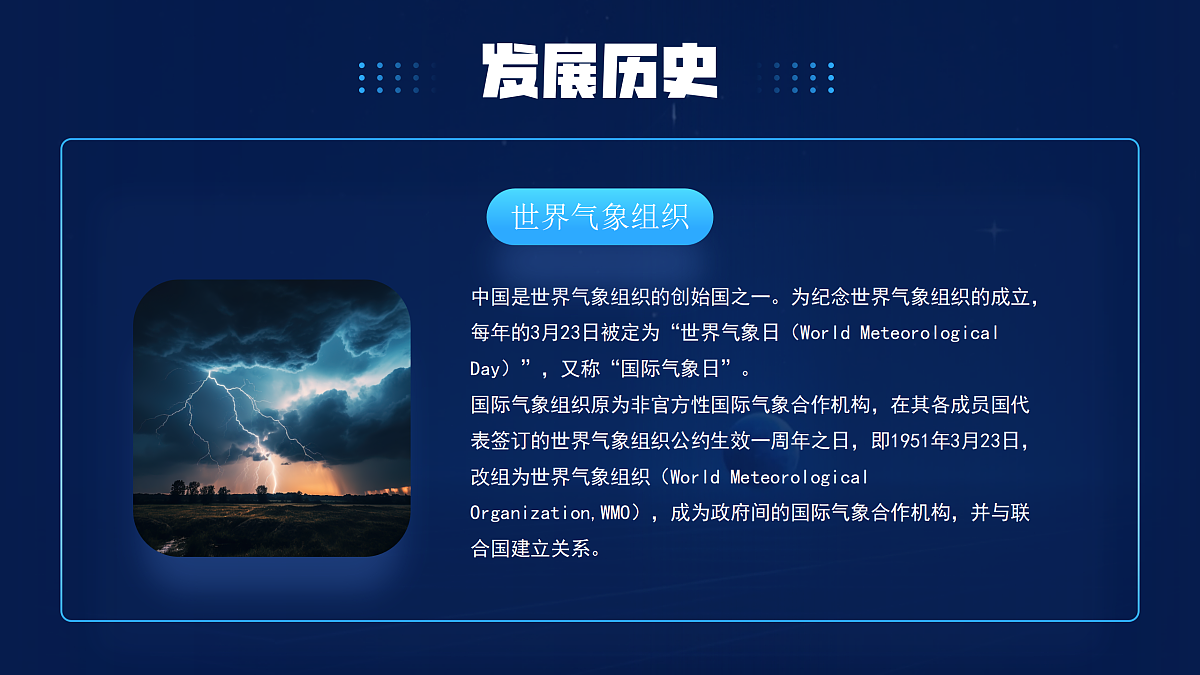 发展历史

世界气象组织

中国是世界气象组织的创始国之一。为纪念世界气象组织的成立，每年的3月23日被定为“世界气象日（World Meteorological Day）”，又称“国际气象日”。
国际气象组织原为非官方性国际气象合作机构，在其各成员国代表签订的世界气象组织公约生效一周年之日，即1951年3月23日，改组为世界气象组织（World Meteorological Organization,WMO），成为政府间的国际气象合作机构，并与联合国建立关系。